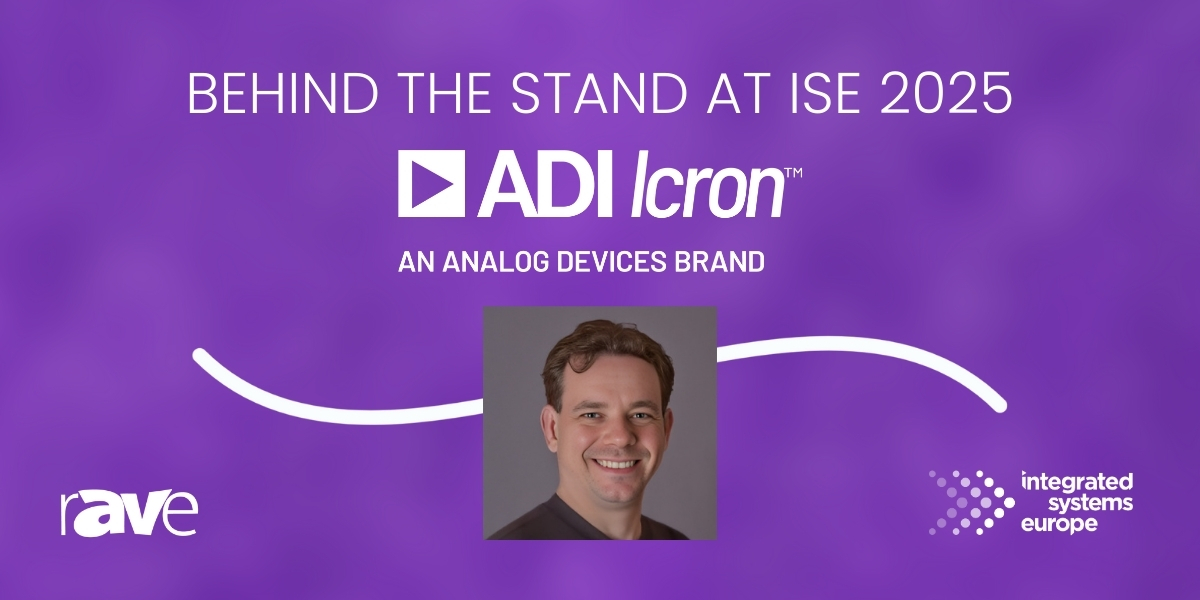 BEHIND THE STAND AT ISE 2025

ADI Icron™

AN ANALOG DEVICES BRAND

rAVe

integrated systems europe